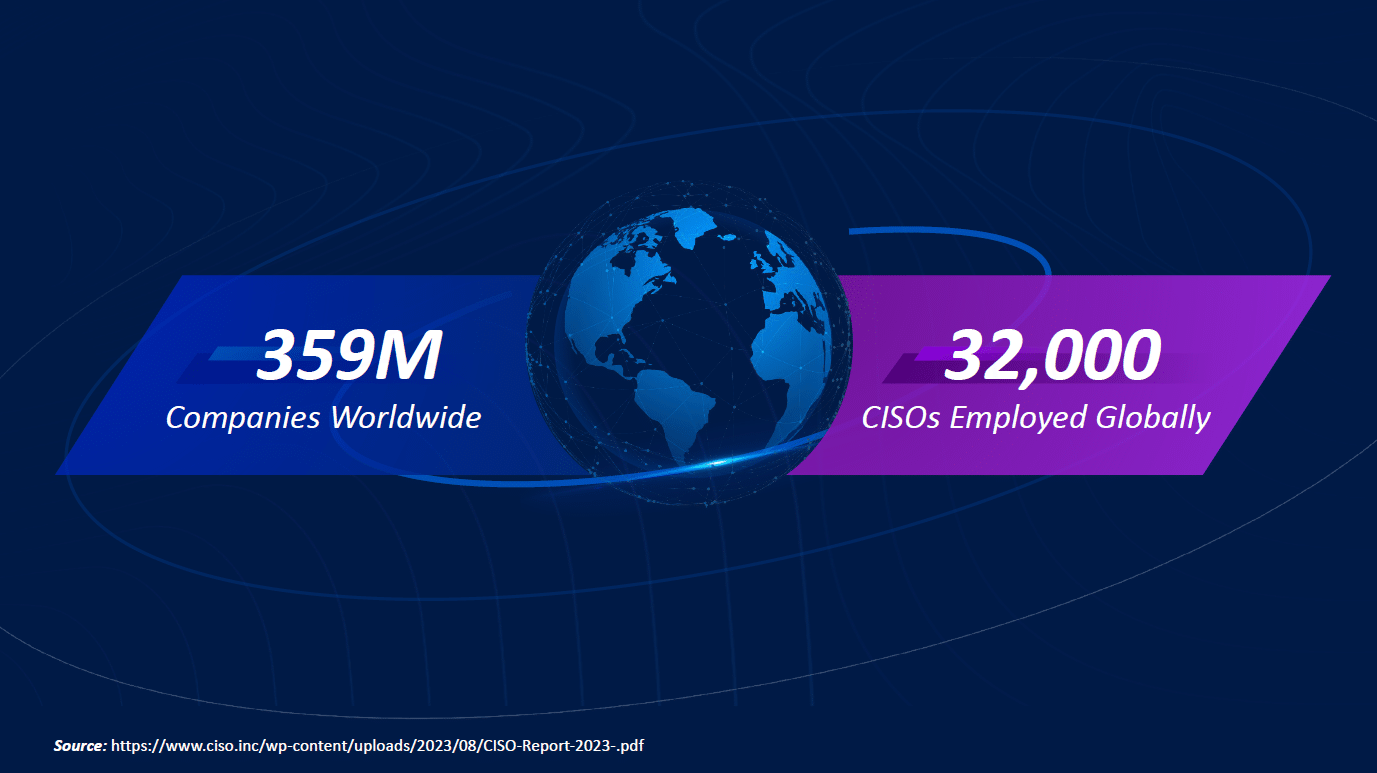 359M
Companies Worldwide

32,000
CISOs Employed Globally

Source: https://www.ciso.inc/wp-content/uploads/2023/08/CISO-Report-2023-.pdf